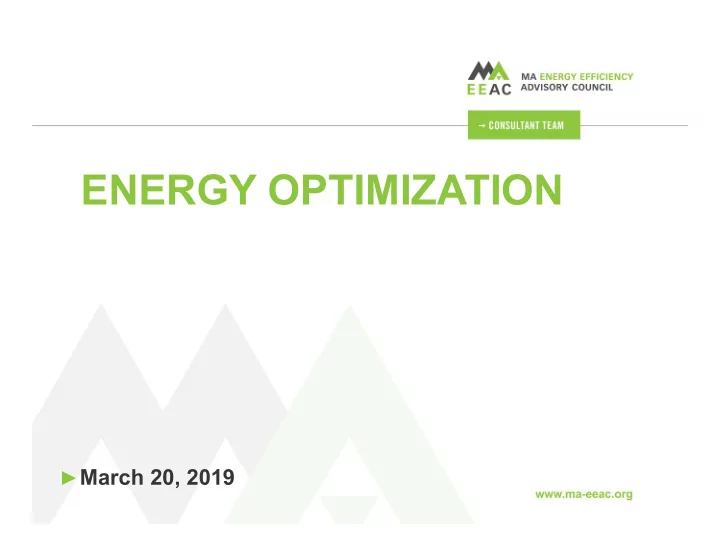 MA
EEAC
MA ENERGY EFFICIENCY
ADVISORY COUNCIL

→ CONSULTANT TEAM

ENERGY OPTIMIZATION

► March 20, 2019

www.ma-eeac.org